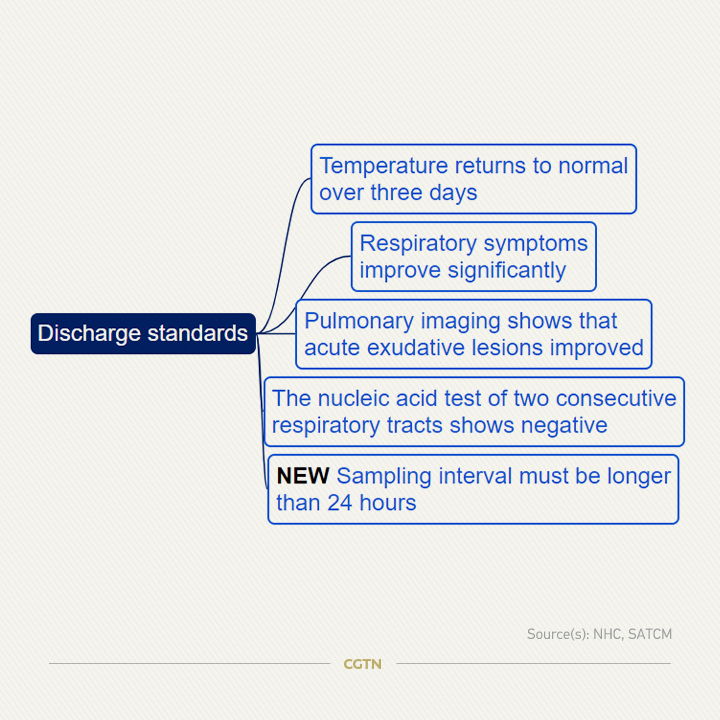 Discharge standards

Temperature returns to normal over three days

Respiratory symptoms improve significantly

Pulmonary imaging shows that acute exudative lesions improved

The nucleic acid test of two consecutive respiratory tracts shows negative

NEW Sampling interval must be longer than 24 hours

Source(s): NHC, SATCM

CGTN